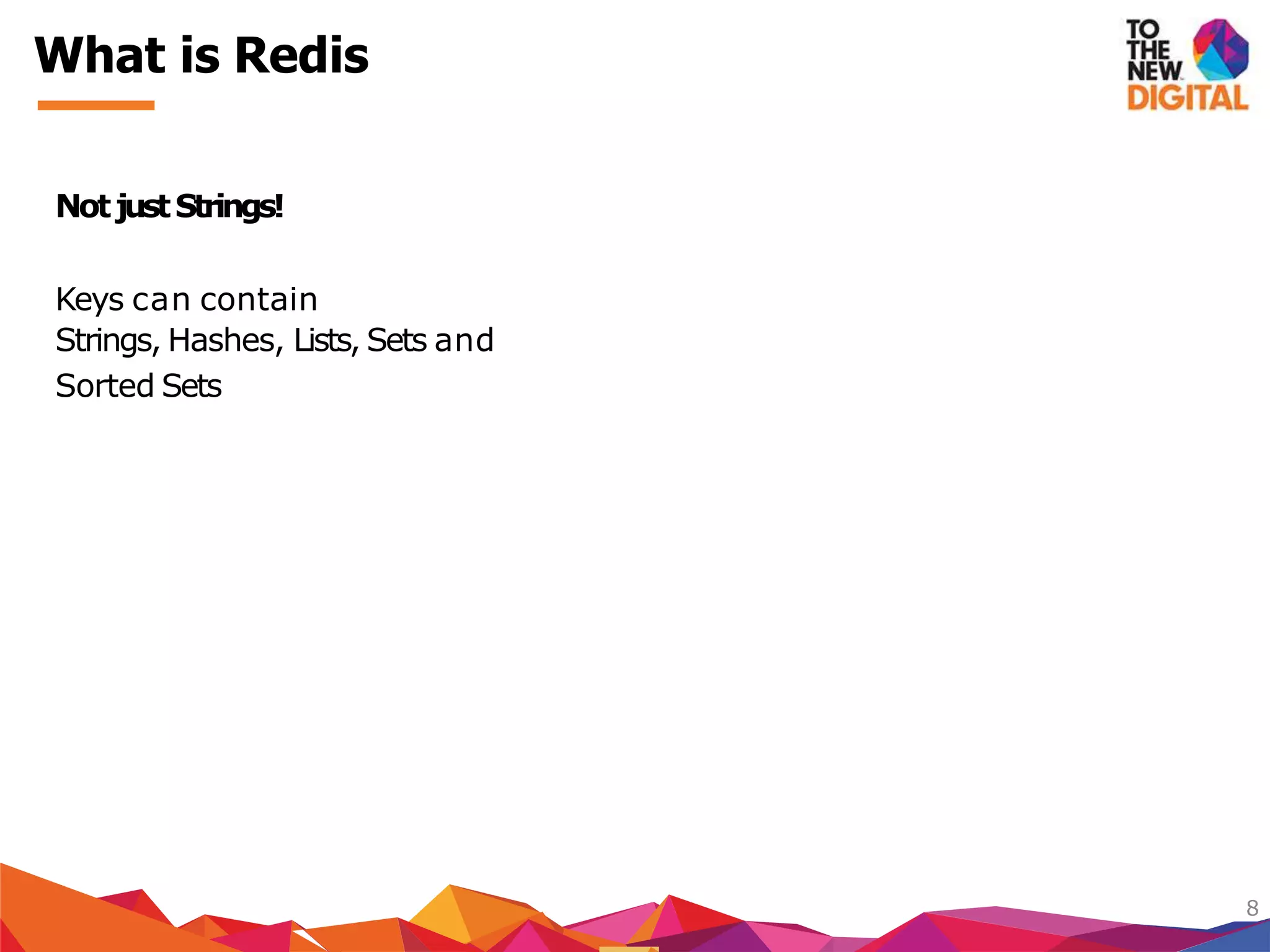 What is Redis

TO THE NEW DIGITAL

Not just Strings!

Keys can contain Strings, Hashes, Lists, Sets and Sorted Sets

8